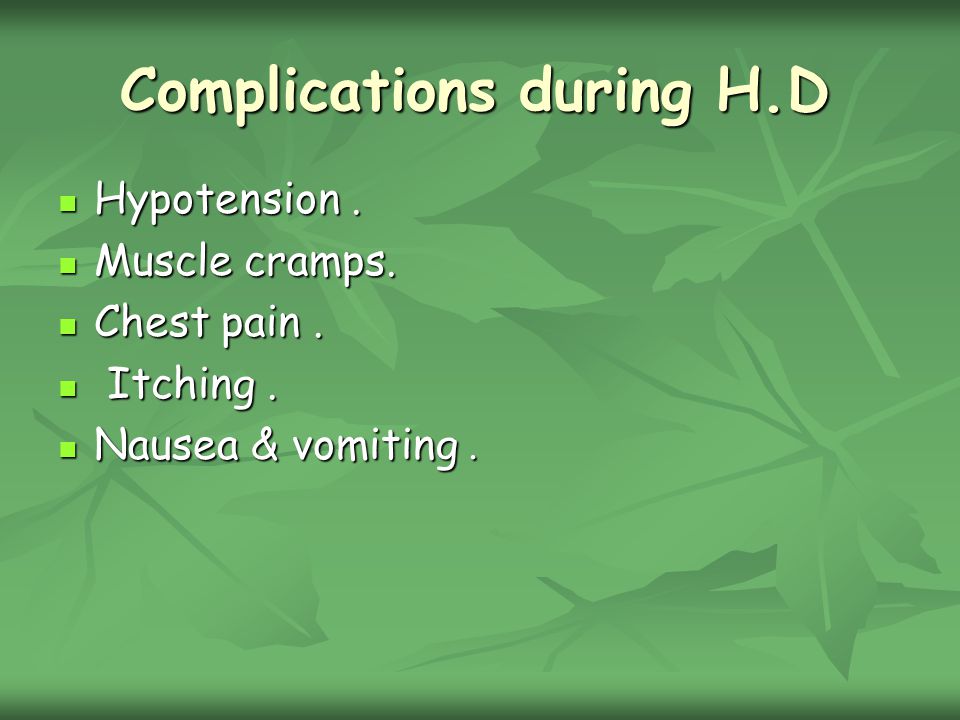 Complications during H.D

- Hypotension .
- Muscle cramps.
- Chest pain .
- Itching .
- Nausea & vomiting .